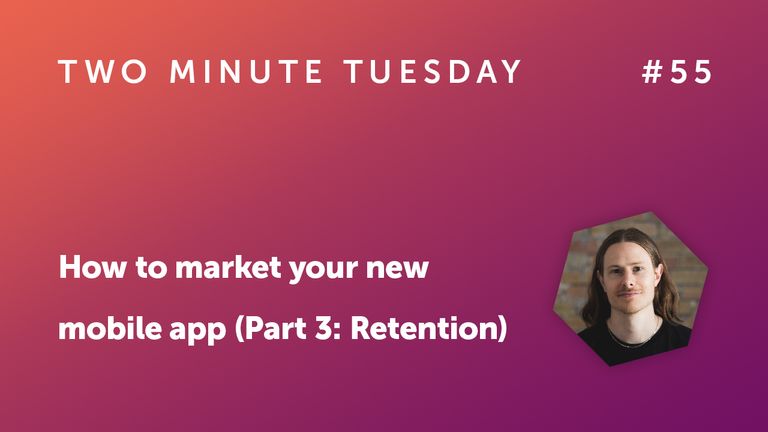 TWO MINUTE TUESDAY #55

How to market your new mobile app (Part 3: Retention)